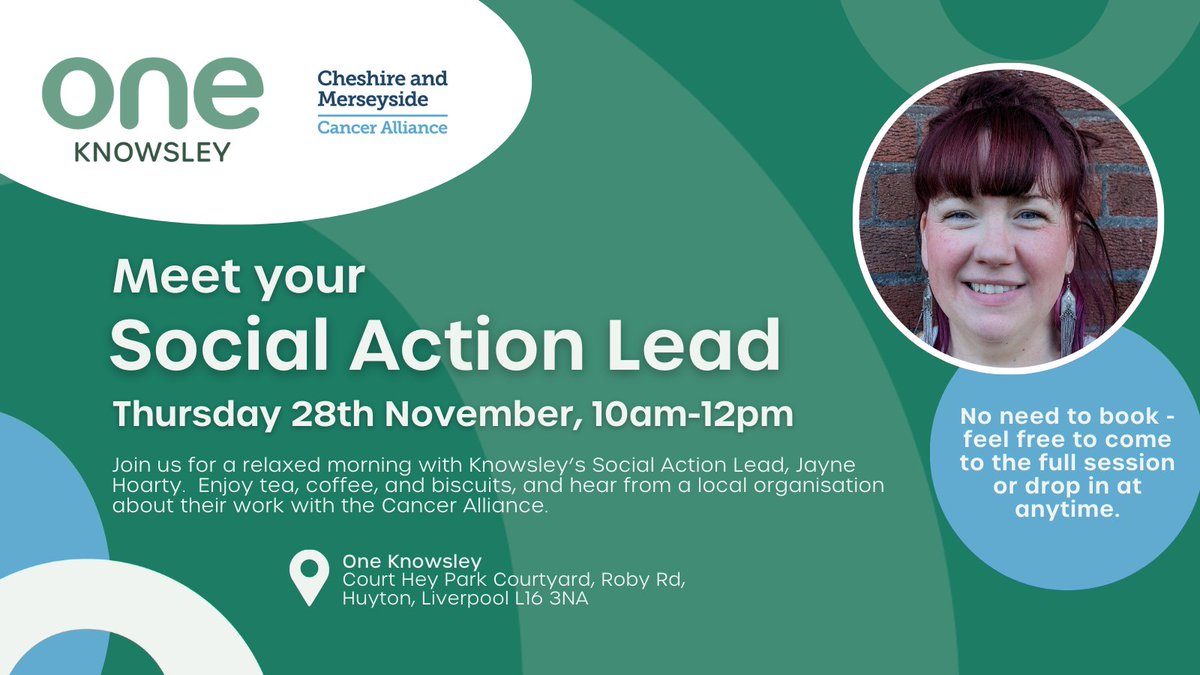 one
KNOWSLEY

Cheshire and Merseyside
Cancer Alliance

Meet your
Social Action Lead

Thursday 28th November, 10am-12pm

Join us for a relaxed morning with Knowsley's Social Action Lead, Jayne Hoarty. Enjoy tea, coffee, and biscuits, and hear from a local organisation about their work with the Cancer Alliance.

One Knowsley
Court Hey Park Courtyard, Roby Rd, Huyton, Liverpool L16 3NA

No need to book - feel free to come to the full session or drop in at anytime.